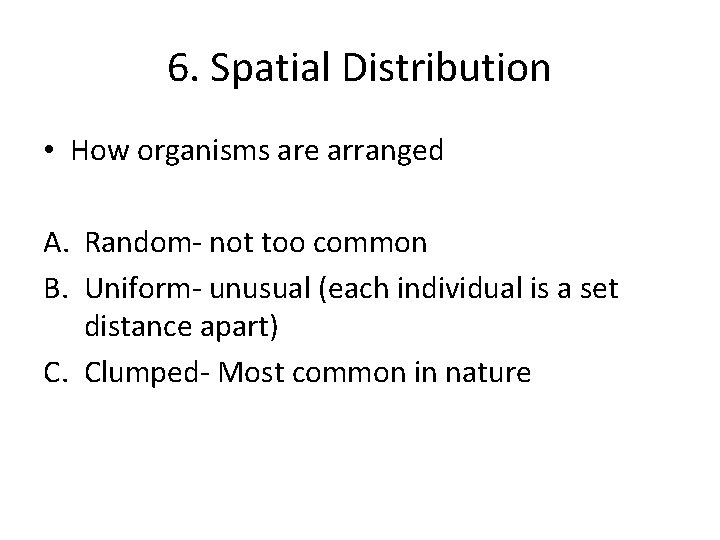 6. Spatial Distribution

• How organisms are arranged

A. Random- not too common
B. Uniform- unusual (each individual is a set distance apart)
C. Clumped- Most common in nature